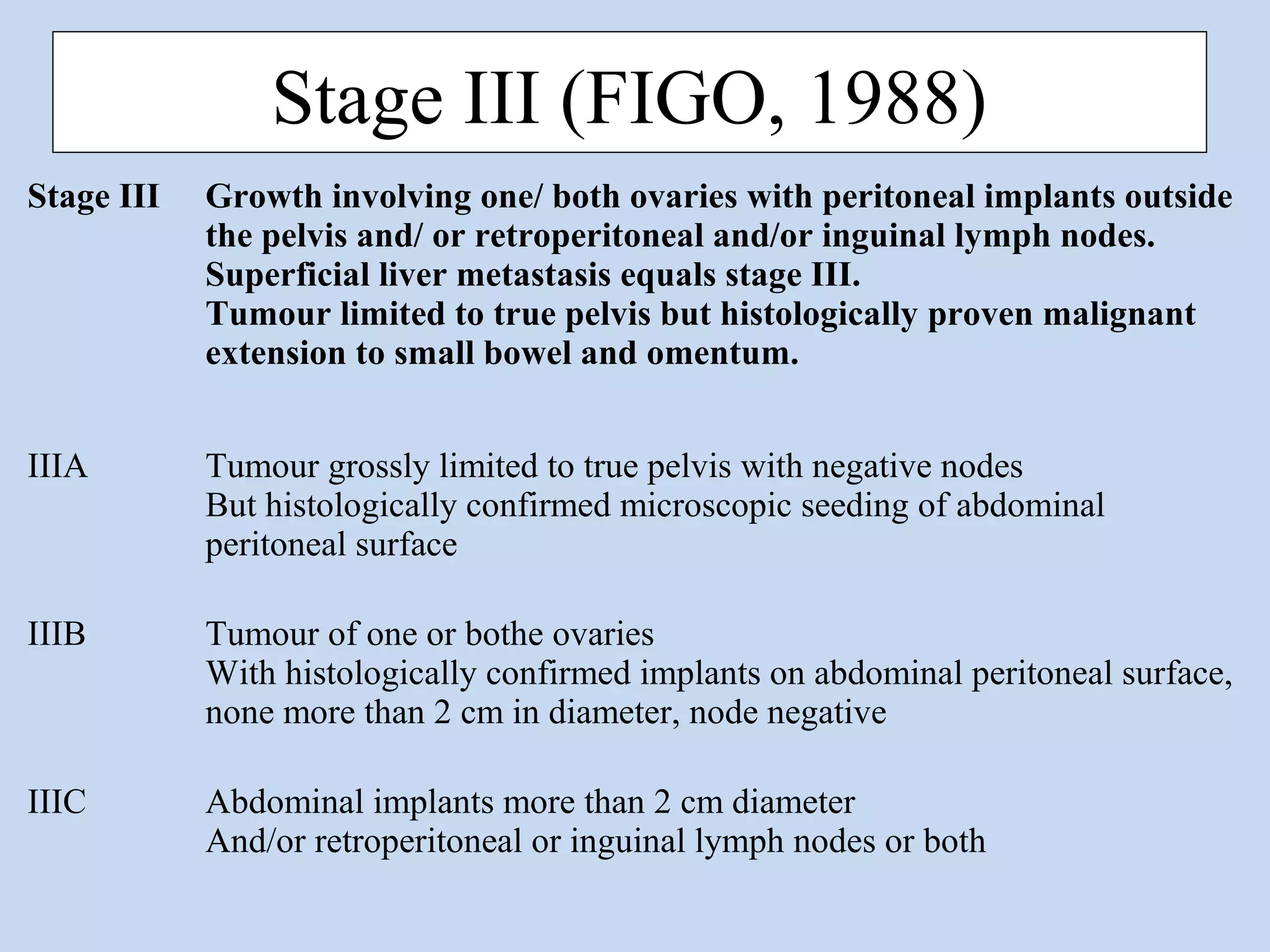 Stage III (FIGO, 1988)

Stage III Growth involving one/ both ovaries with peritoneal implants outside the pelvis and/ or retroperitoneal and/or inguinal lymph nodes. Superficial liver metastasis equals stage III. Tumour limited to true pelvis but histologically proven malignant extension to small bowel and omentum.

IIIA Tumour grossly limited to true pelvis with negative nodes But histologically confirmed microscopic seeding of abdominal peritoneal surface

IIIB Tumour of one or bothe ovaries With histologically confirmed implants on abdominal peritoneal surface, none more than 2 cm in diameter, node negative

IIIC Abdominal implants more than 2 cm diameter And/or retroperitoneal or inguinal lymph nodes or both